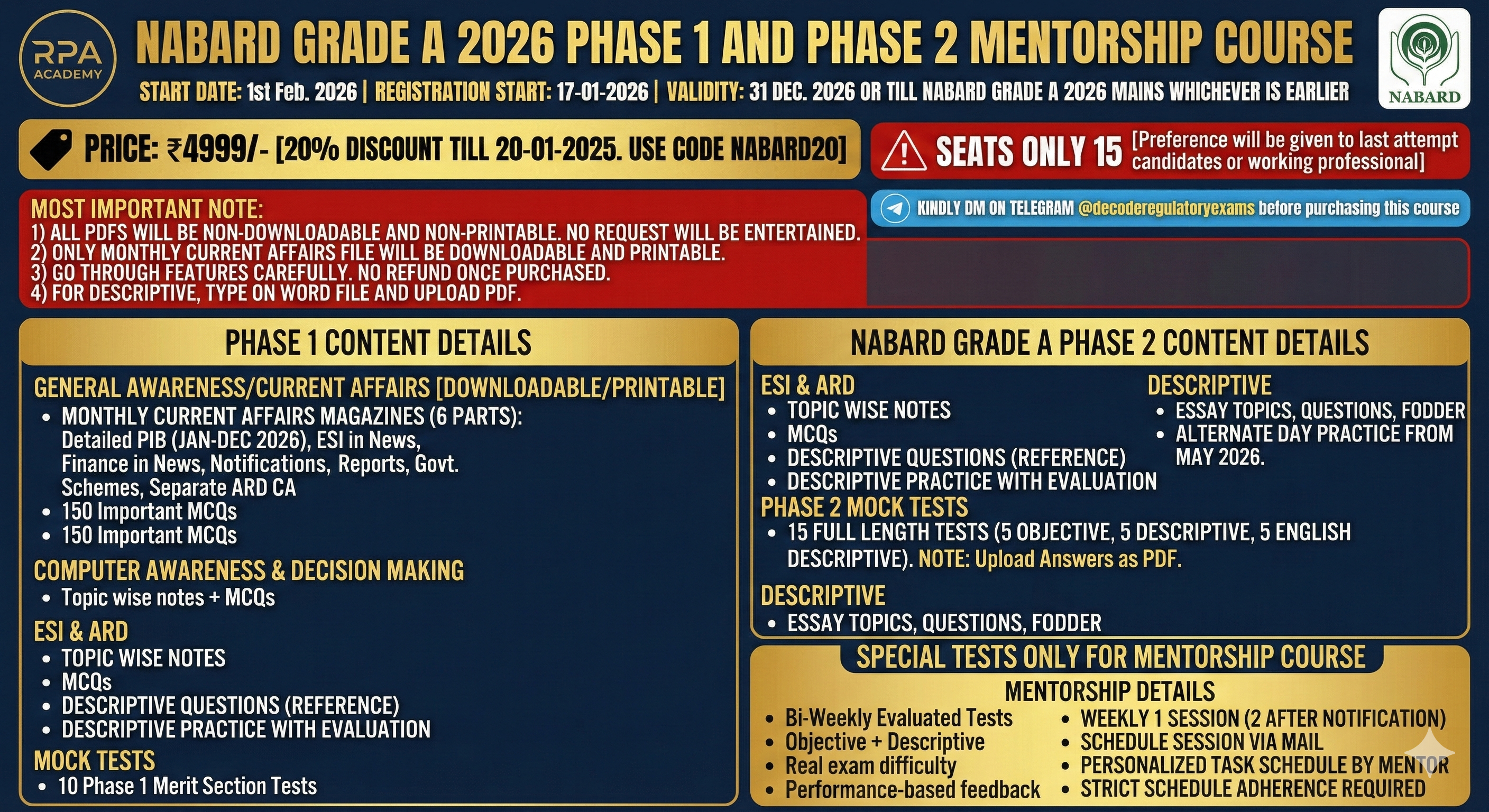 RPA ACADEMY

NABARD GRADE A 2026 PHASE 1 AND PHASE 2 MENTORSHIP COURSE

START DATE: 1st Feb. 2026 | REGISTRATION START: 17-01-2026 | VALIDITY: 31 DEC. 2026 OR TILL NABARD GRADE A 2026 MAINS WHICHEVER IS EARLIER

NABARD

PRICE: ₹4999/- [20% DISCOUNT TILL 20-01-2025. USE CODE NABARD20]

SEATS ONLY 15 [Preference will be given to last attempt candidates or working professional]

MOST IMPORTANT NOTE:
1) ALL PDFS WILL BE NON-DOWNLOADABLE AND NON-PRINTABLE. NO REQUEST WILL BE ENTERTAINED.
2) ONLY MONTHLY CURRENT AFFAIRS FILE WILL BE DOWNLOADABLE AND PRINTABLE.
3) GO THROUGH FEATURES CAREFULLY. NO REFUND ONCE PURCHASED.
4) FOR DESCRIPTIVE, TYPE ON WORD FILE AND UPLOAD PDF.

KINDLY DM ON TELEGRAM @decoderegulatoryexams before purchasing this course

PHASE 1 CONTENT DETAILS

GENERAL AWARENESS/CURRENT AFFAIRS [DOWNLOADABLE/PRINTABLE]
• MONTHLY CURRENT AFFAIRS MAGAZINES (6 PARTS): Detailed PIB (JAN-DEC 2026), ESI in News, Finance in News, Notifications, Reports, Govt. Schemes, Separate ARD CA
• 150 Important MCQs
• 150 Important MCQs

COMPUTER AWARENESS & DECISION MAKING
• Topic wise notes + MCQs

ESI & ARD
• TOPIC WISE NOTES
• MCQs
• DESCRIPTIVE QUESTIONS (REFERENCE)
• DESCRIPTIVE PRACTICE WITH EVALUATION

MOCK TESTS
• 10 Phase 1 Merit Section Tests

NABARD GRADE A PHASE 2 CONTENT DETAILS

ESI & ARD
• TOPIC WISE NOTES
• MCQs
• DESCRIPTIVE QUESTIONS (REFERENCE)
• DESCRIPTIVE PRACTICE WITH EVALUATION

DESCRIPTIVE
• ESSAY TOPICS, QUESTIONS, FODDER
• ALTERNATE DAY PRACTICE FROM MAY 2026.

PHASE 2 MOCK TESTS
• 15 FULL LENGTH TESTS (5 OBJECTIVE, 5 DESCRIPTIVE, 5 ENGLISH DESCRIPTIVE). NOTE: Upload Answers as PDF.

DESCRIPTIVE
• ESSAY TOPICS, QUESTIONS, FODDER

SPECIAL TESTS ONLY FOR MENTORSHIP COURSE

MENTORSHIP DETAILS
• Bi-Weekly Evaluated Tests
• Objective + Descriptive
• Real exam difficulty
• Performance-based feedback

• WEEKLY 1 SESSION (2 AFTER NOTIFICATION)
• SCHEDULE SESSION VIA MAIL
• PERSONALIZED TASK SCHEDULE BY MENTOR
• STRICT SCHEDULE ADHERENCE REQUIRED